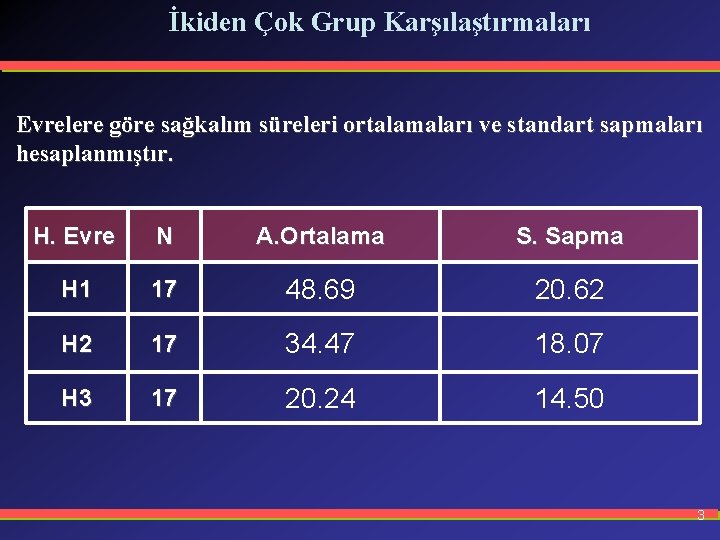 İkiden Çok Grup Karşılaştırmaları

Evrelere göre sağkalım süreleri ortalamaları ve standart sapmaları hesaplanmıştır.

| H. Evre | N | A.Ortalama | S. Sapma |
|---|---|---|---|
| H1 | 17 | 48.69 | 20.62 |
| H2 | 17 | 34.47 | 18.07 |
| H3 | 17 | 20.24 | 14.50 |

3